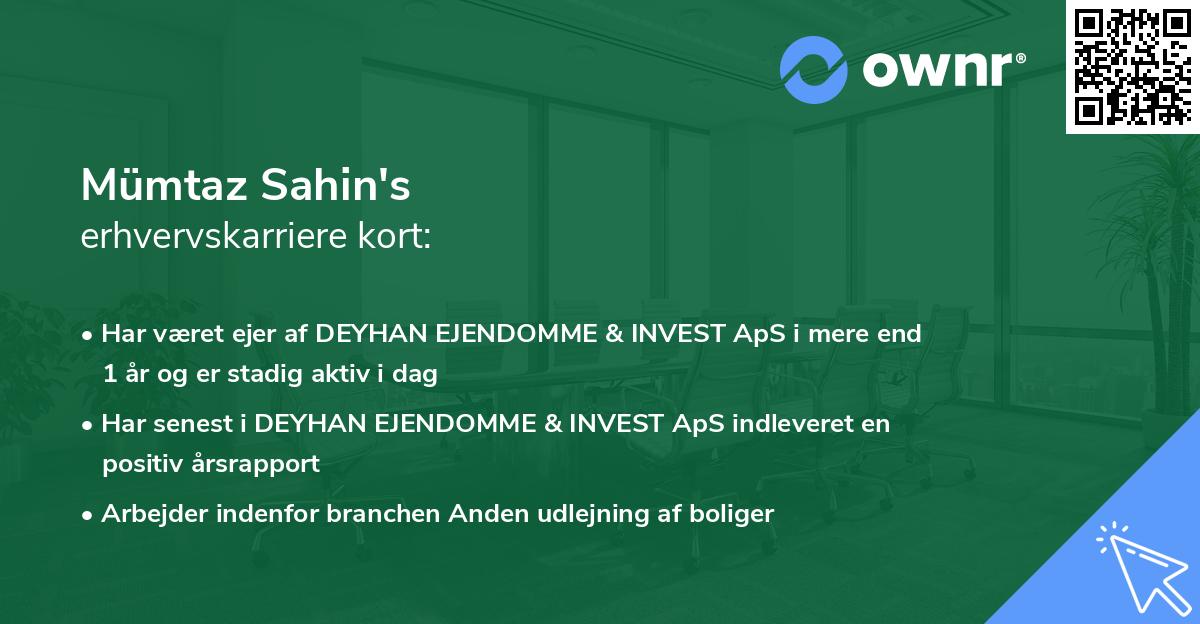 ownr®

Mümtaz Sahin's
erhvervskarriere kort:

• Har været ejer af DEYHAN EJENDOMME & INVEST ApS i mere end 1 år og er stadig aktiv i dag

• Har senest i DEYHAN EJENDOMME & INVEST ApS indleveret en positiv årsrapport

• Arbejder indenfor branchen Anden udlejning af boliger